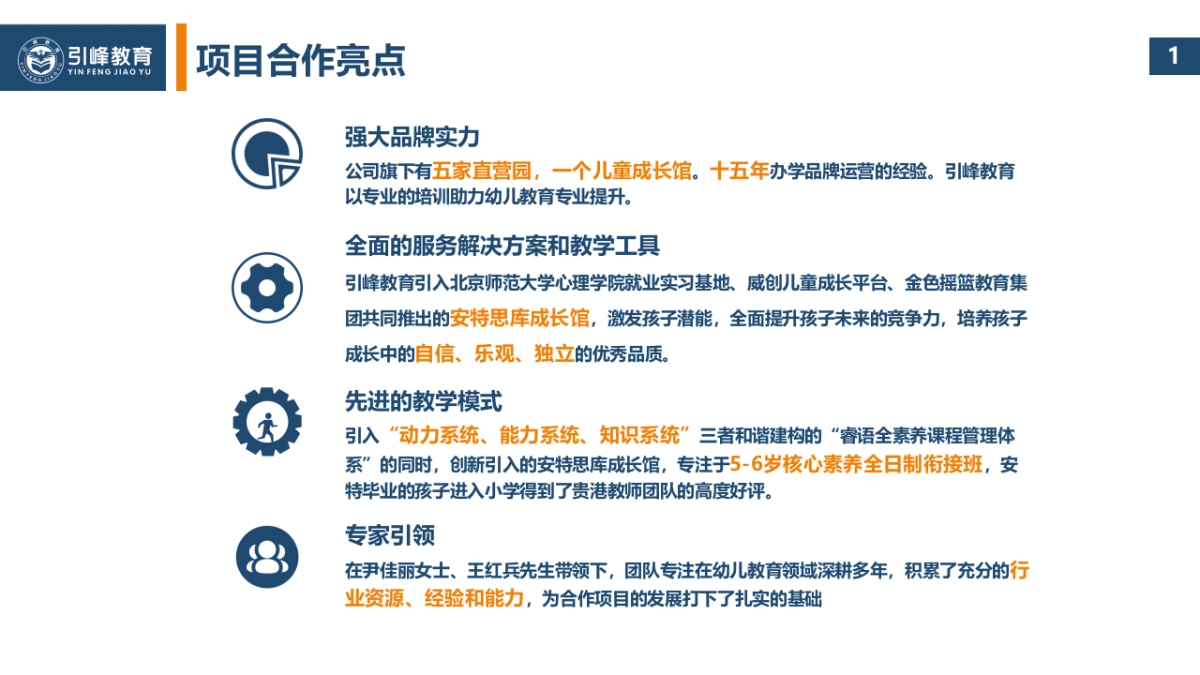 引峰教育
YIN FENG JIAO YU

项目合作亮点

1

强大品牌实力
公司旗下有五家直营园，一个儿童成长馆。十五年办学品牌运营的经验。引峰教育以专业的培训助力幼儿教育专业提升。

全面的服务解决方案和教学工具
引峰教育引入北京师范大学心理学院就业实习基地、威创儿童成长平台、金色摇篮教育集团共同推出的安特思库成长馆，激发孩子潜能，全面提升孩子未来的竞争力，培养孩子成长中的自信、乐观、独立的优秀品质。

先进的教学模式
引入“动力系统、能力系统、知识系统”三者和谐建构的“睿语全素养课程管理体系”的同时，创新引入的安特思库成长馆，专注于5-6岁核心素养全日制衔接班，安特毕业的孩子进入小学得到了贵港教师团队的高度好评。

专家引领
在尹佳丽女士、王红兵先生带领下，团队专注在幼儿教育领域深耕多年，积累了充分的行业资源、经验和能力，为合作项目的发展打下了扎实的基础